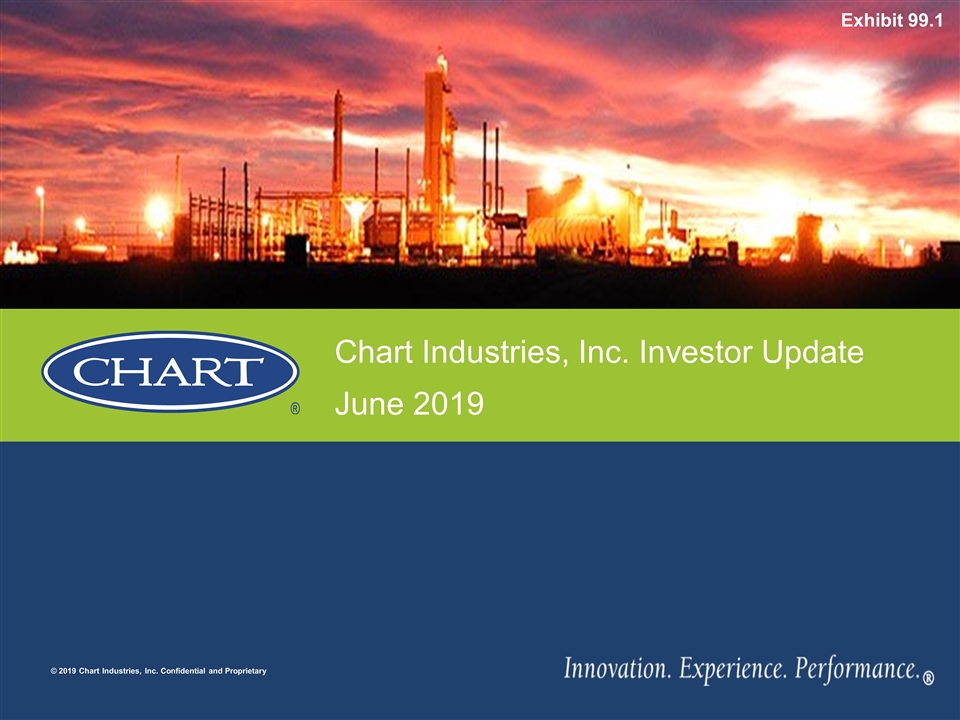 Exhibit 99.1

CHART ®

Chart Industries, Inc. Investor Update

June 2019

© 2019 Chart Industries, Inc. Confidential and Proprietary

Innovation. Experience. Performance.®